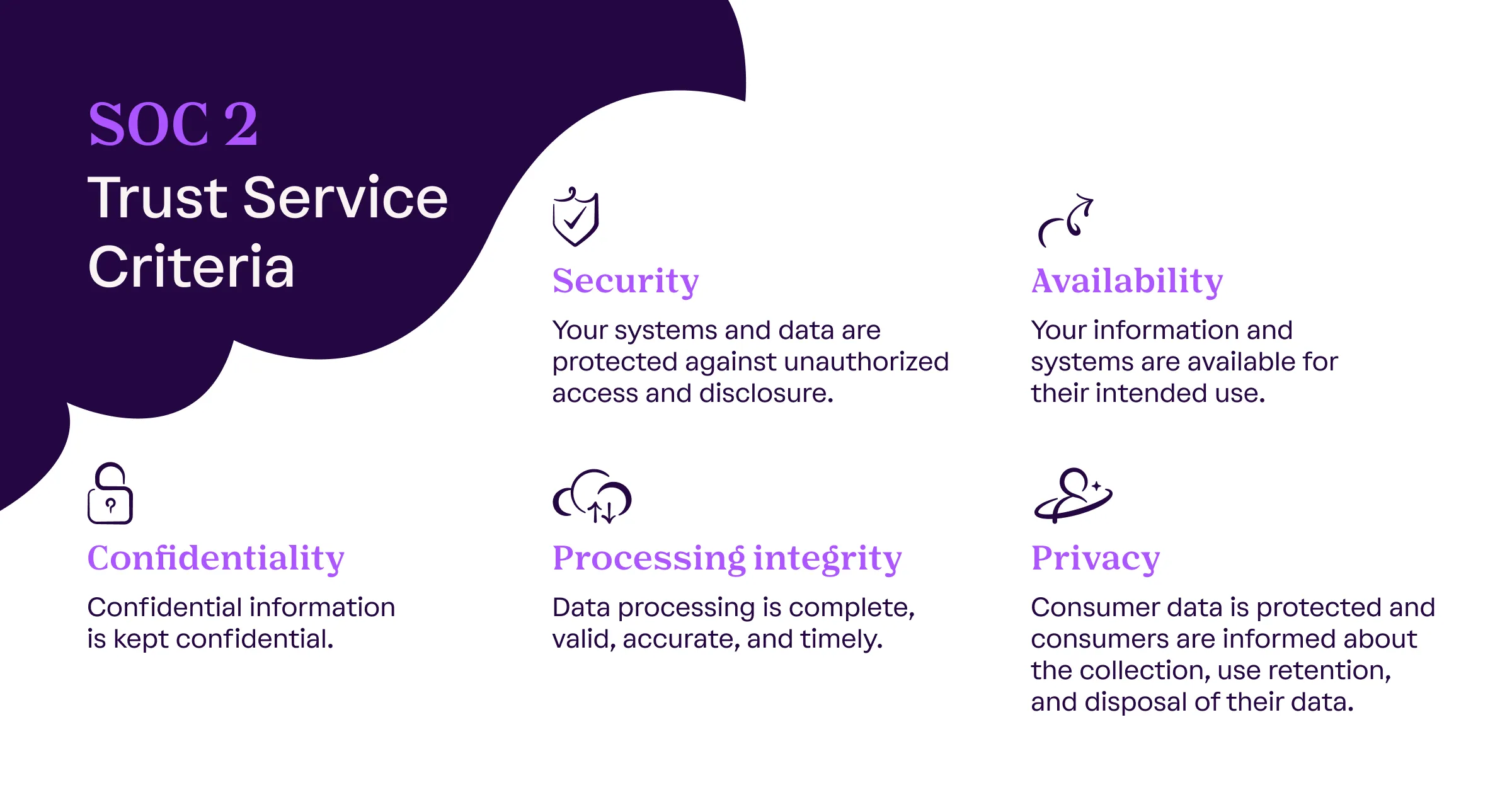 SOC 2
Trust Service Criteria

Security
Your systems and data are protected against unauthorized access and disclosure.

Availability
Your information and systems are available for their intended use.

Confidentiality
Confidential information is kept confidential.

Processing integrity
Data processing is complete, valid, accurate, and timely.

Privacy
Consumer data is protected and consumers are informed about the collection, use retention, and disposal of their data.